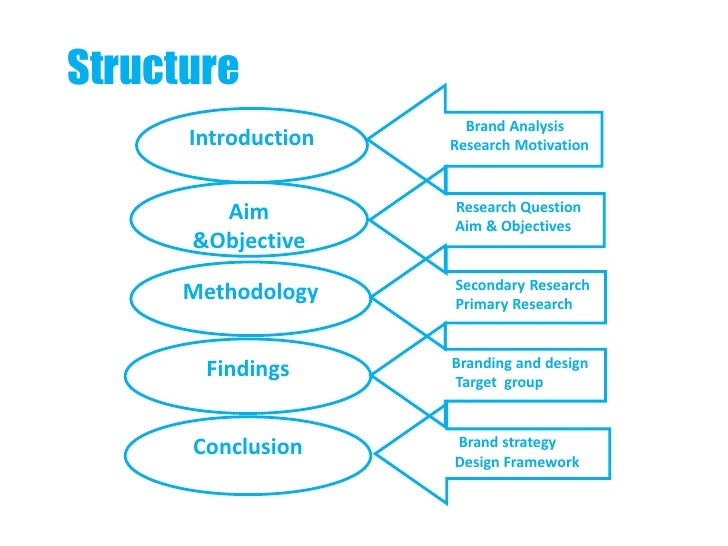 Structure

Introduction

Brand Analysis
Research Motivation

Aim
&Objective

Research Question
Aim & Objectives

Methodology

Secondary Research
Primary Research

Findings

Branding and design
Target group

Conclusion

Brand strategy
Design Framework